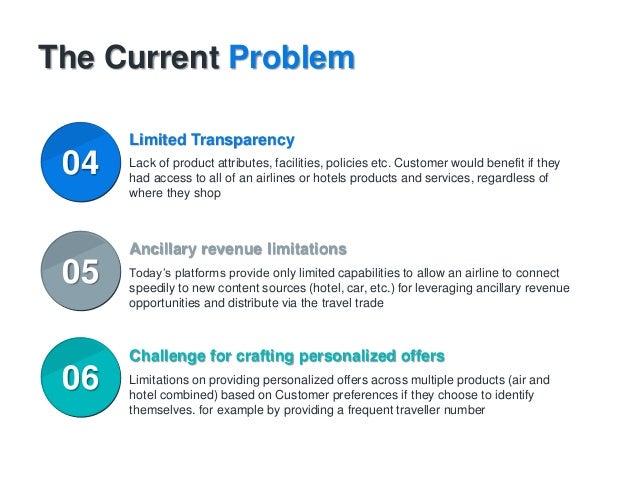 The Current Problem

04

Limited Transparency

Lack of product attributes, facilities, policies etc. Customer would benefit if they had access to all of an airlines or hotels products and services, regardless of where they shop

05

Ancillary revenue limitations

Today's platforms provide only limited capabilities to allow an airline to connect speedily to new content sources (hotel, car, etc.) for leveraging ancillary revenue opportunities and distribute via the travel trade

06

Challenge for crafting personalized offers

Limitations on providing personalized offers across multiple products (air and hotel combined) based on Customer preferences if they choose to identify themselves. for example by providing a frequent traveller number